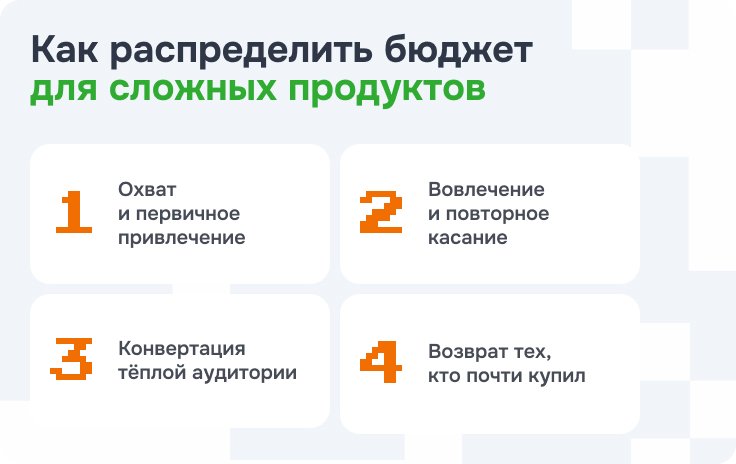 Как распределить бюджет для сложных продуктов

1 Охват и первичное привлечение

2 Вовлечение и повторное касание

3 Конвертация тёплой аудитории

4 Возврат тех, кто почти купил